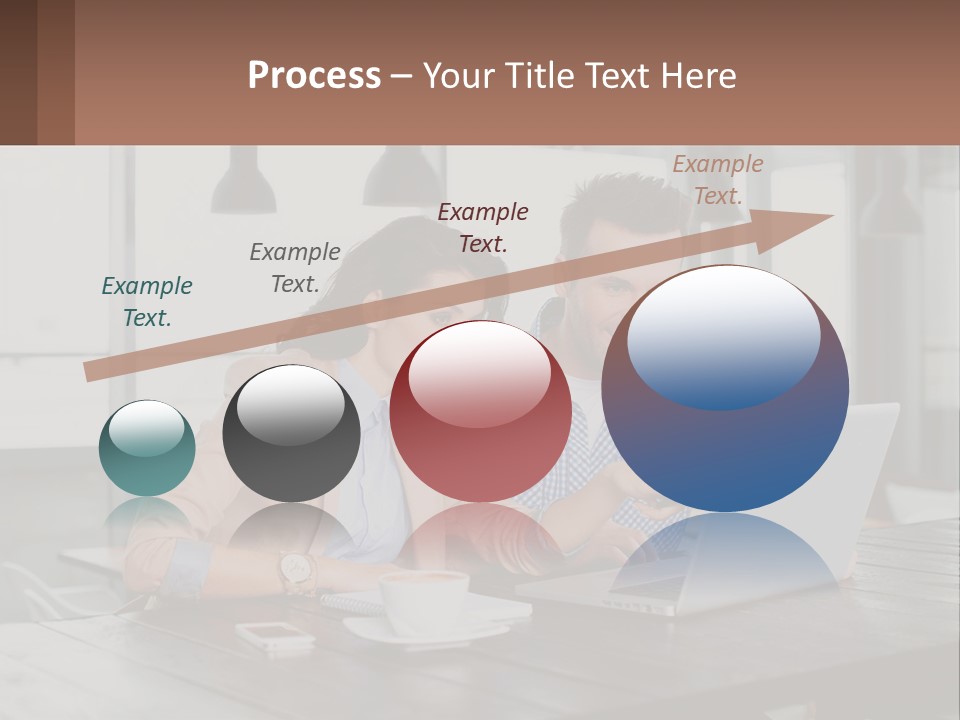 Process – Your Title Text Here

Example Text.

Example Text.

Example Text.

Example Text.